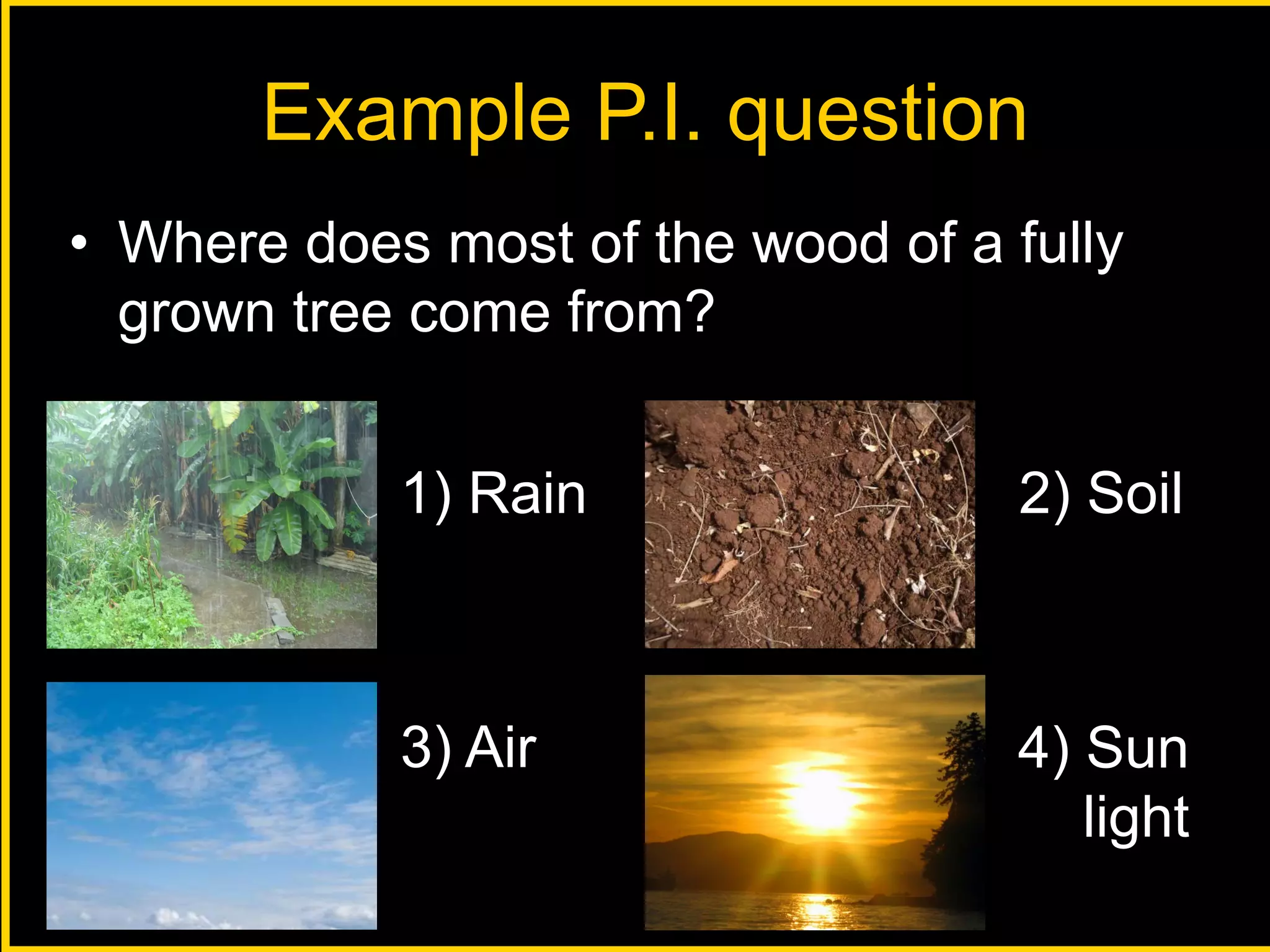 Example P.I. question

• Where does most of the wood of a fully grown tree come from?

1) Rain

2) Soil

3) Air

4) Sun light